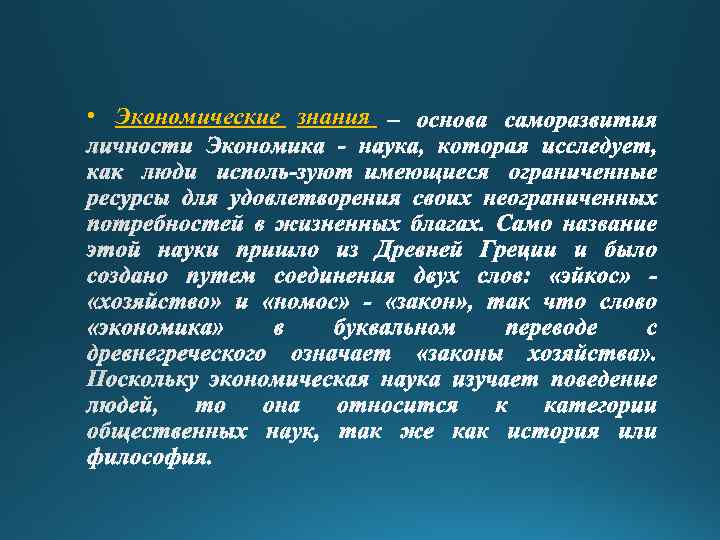 • Экономические знания – основа саморазвития личности Экономика - наука, которая исследует, как люди исполь-зуют имеющиеся ограниченные ресурсы для удовлетворения своих неограниченных потребностей в жизненных благах. Само название этой науки пришло из Древней Греции и было создано путем соединения двух слов: «эйкос» - «хозяйство» и «номос» - «закон», так что слово «экономика» в буквальном переводе с древнегреческого означает «законы хозяйства». Поскольку экономическая наука изучает поведение людей, то она относится к категории общественных наук, так же как история или философия.